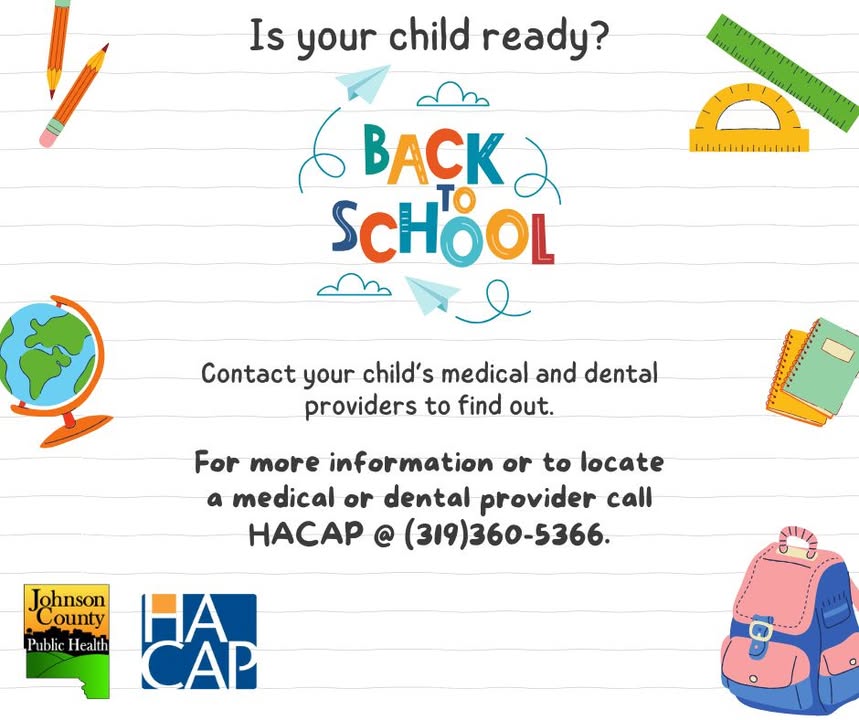 Is your child ready?

BACK TO SCHOOL

Contact your child's medical and dental providers to find out.

For more information or to locate a medical or dental provider call HACAP @ (319)360-5366.

Johnson County Public Health

HACAP